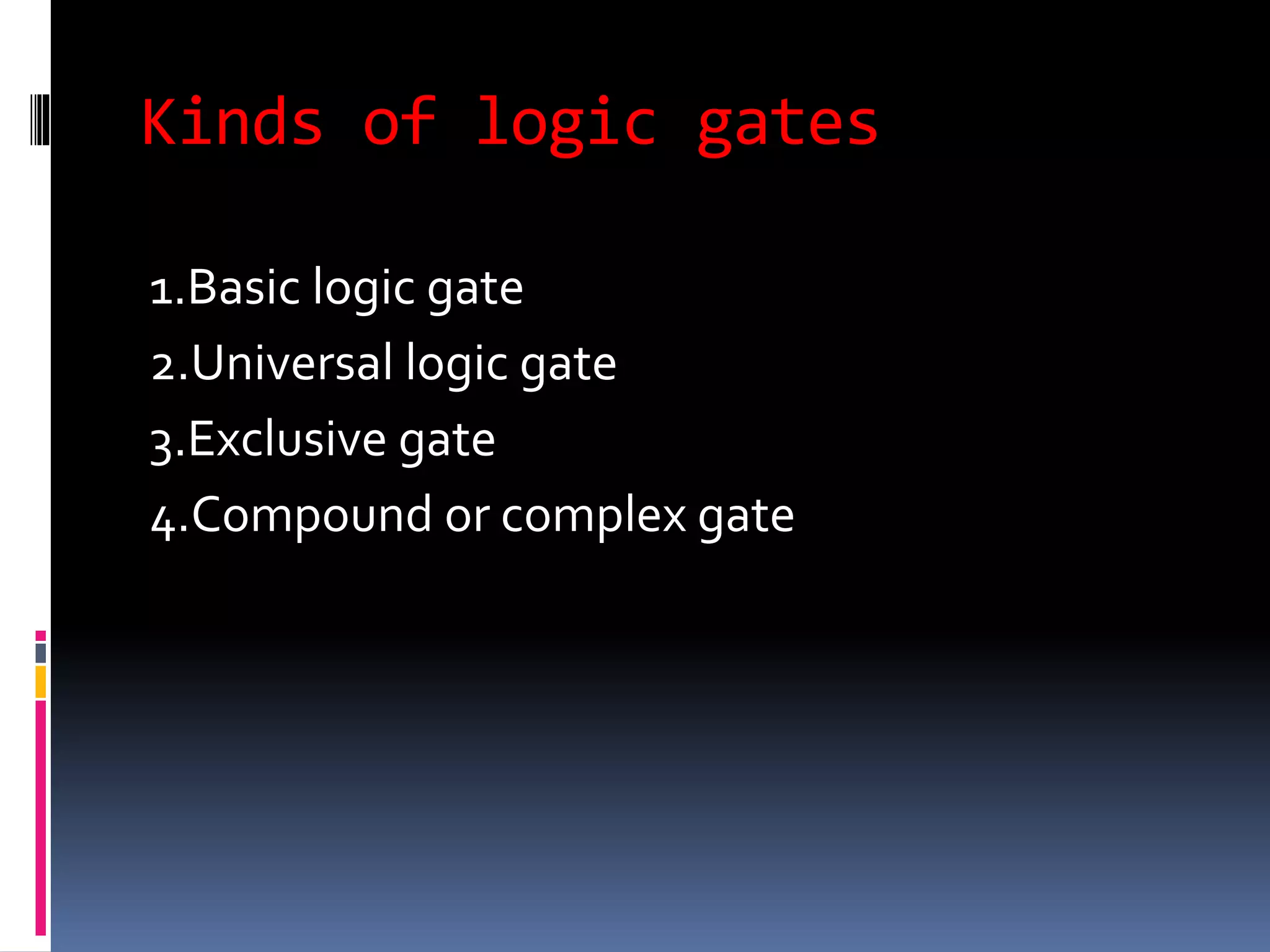 Kinds of logic gates

1.Basic logic gate
2.Universal logic gate
3.Exclusive gate
4.Compound or complex gate